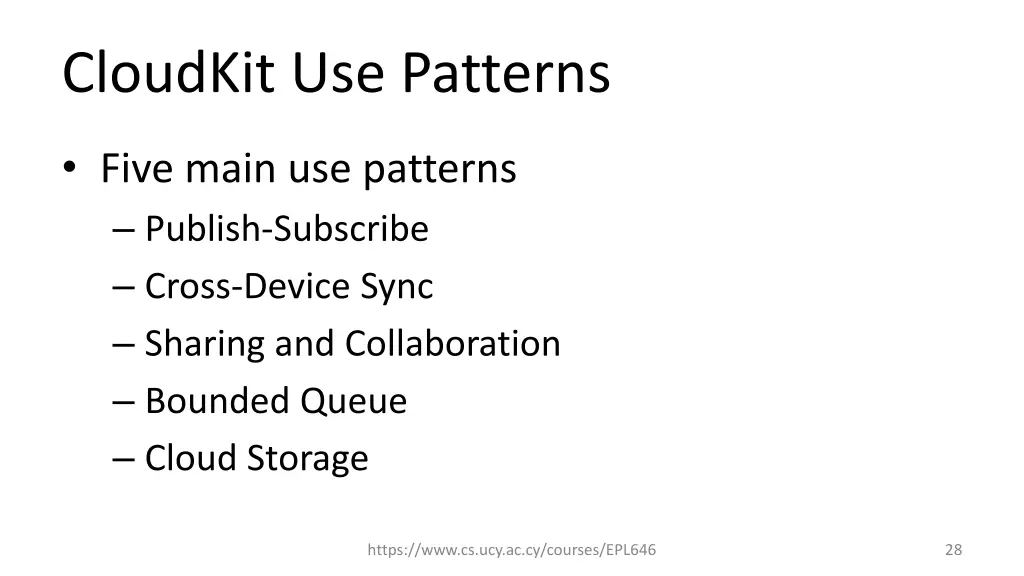 CloudKit Use Patterns

• Five main use patterns
– Publish-Subscribe
– Cross-Device Sync
– Sharing and Collaboration
– Bounded Queue
– Cloud Storage

https://www.cs.ucy.ac.cy/courses/EPL646

28